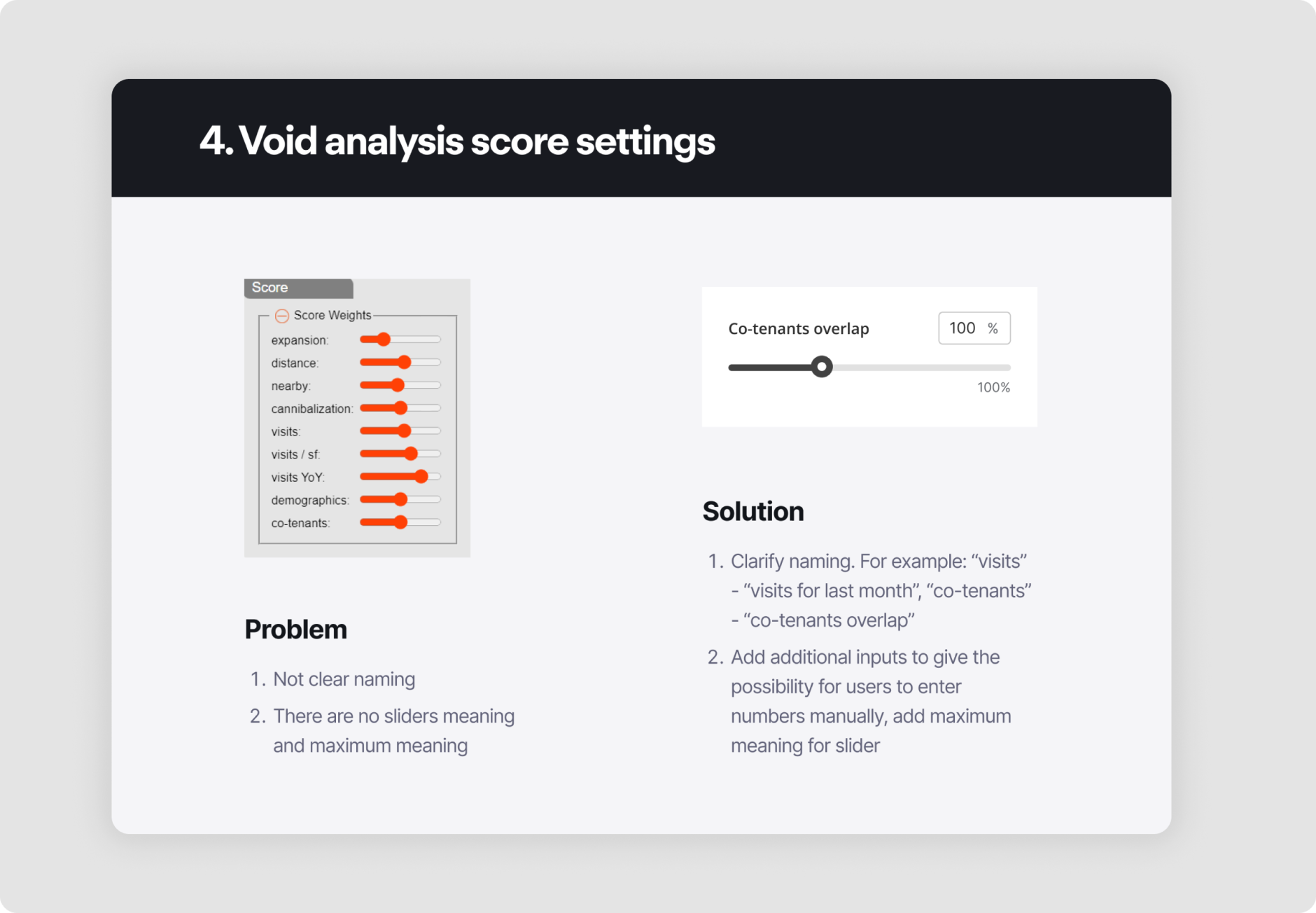 4. Void analysis score settings

Score

Score Weights

expansion:
distance:
nearby:
cannibalization:
visits:
visits / sf:
visits YoY:
demographics:
co-tenants:

Problem

1. Not clear naming
2. There are no sliders meaning and maximum meaning

Co-tenants overlap

100 %

100%

Solution

1. Clarify naming. For example: “visits” - “visits for last month”, “co-tenants” - “co-tenants overlap”
2. Add additional inputs to give the possibility for users to enter numbers manually, add maximum meaning for slider